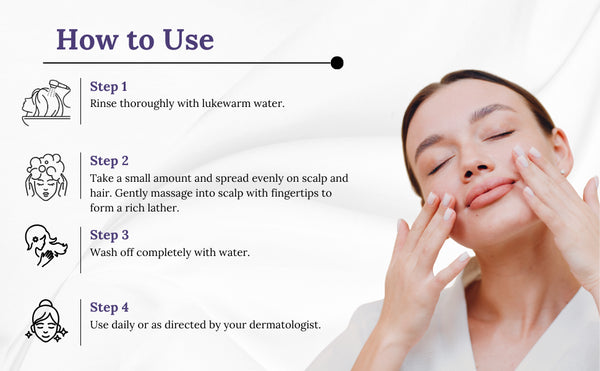 How to Use

Step 1
Rinse thoroughly with lukewarm water.

Step 2
Take a small amount and spread evenly on scalp and hair. Gently massage into scalp with fingertips to form a rich lather.

Step 3
Wash off completely with water.

Step 4
Use daily or as directed by your dermatologist.